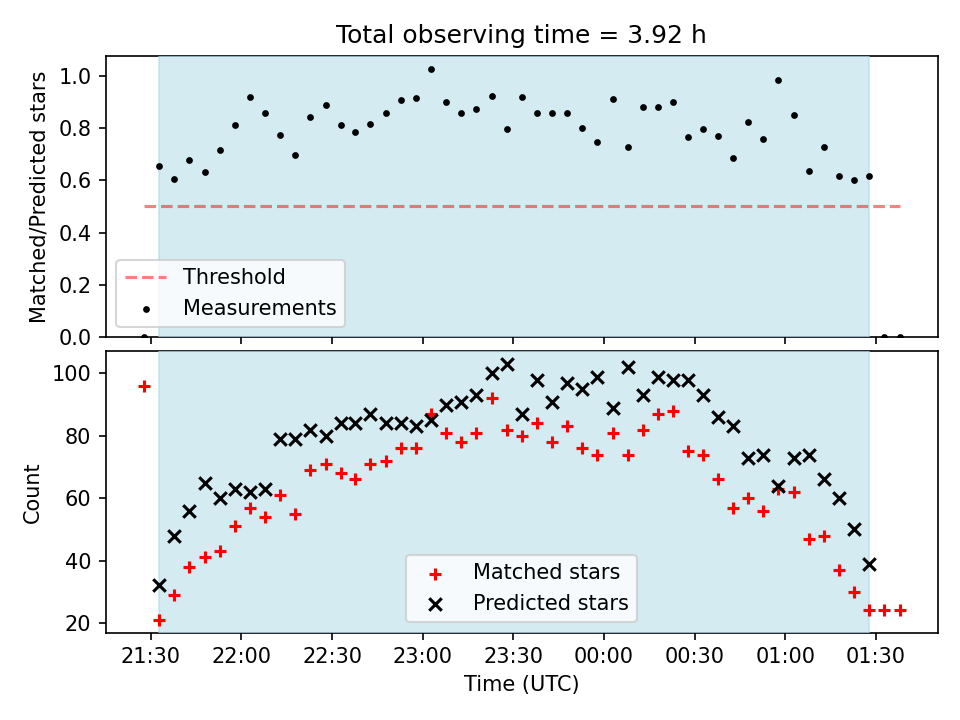 Total observing time = 3.92 h

Matched/Predicted stars

1.0
0.8
0.6
0.4
0.2
0.0

Threshold
Measurements

Count

100
80
60
40
20

Matched stars
Predicted stars

21:30
22:00
22:30
23:00
23:30
00:00
00:30
01:00
01:30

Time (UTC)